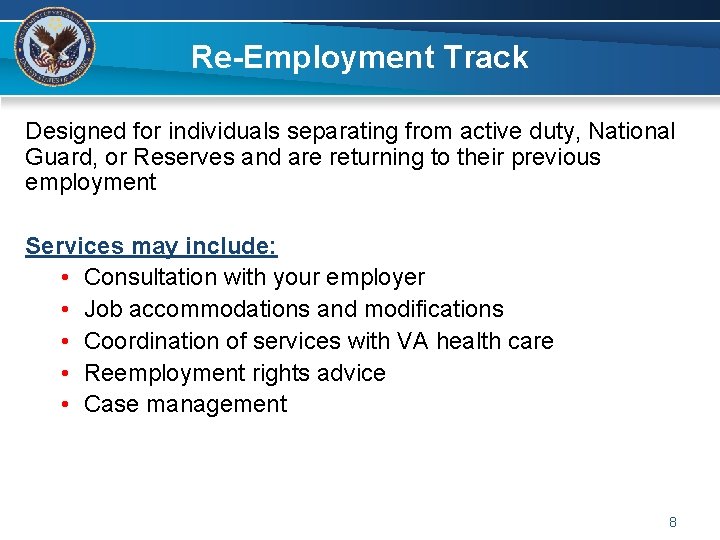 Re-Employment Track

Designed for individuals separating from active duty, National Guard, or Reserves and are returning to their previous employment

Services may include:
• Consultation with your employer
• Job accommodations and modifications
• Coordination of services with VA health care
• Reemployment rights advice
• Case management

8